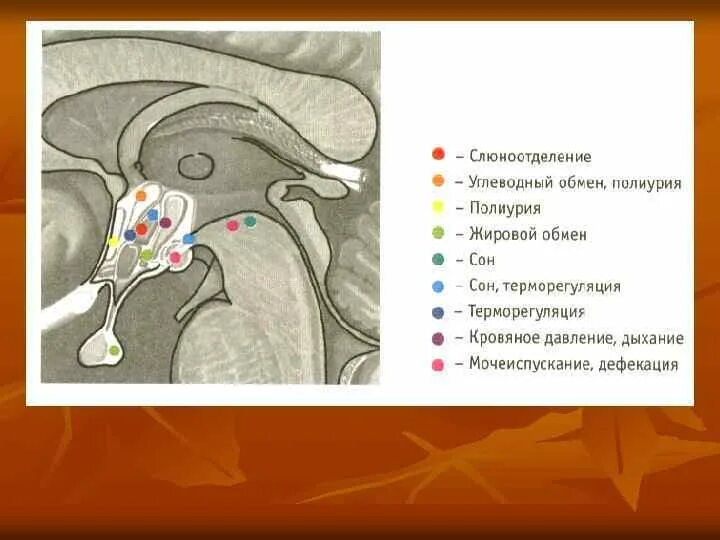 – Слюноотделение
– Углеводный обмен, полиурия
– Полиурия
– Жировой обмен
– Сон
– Сон, терморегуляция
– Терморегуляция
– Кровяное давление, дыхание
– Мочеиспускание, дефекация